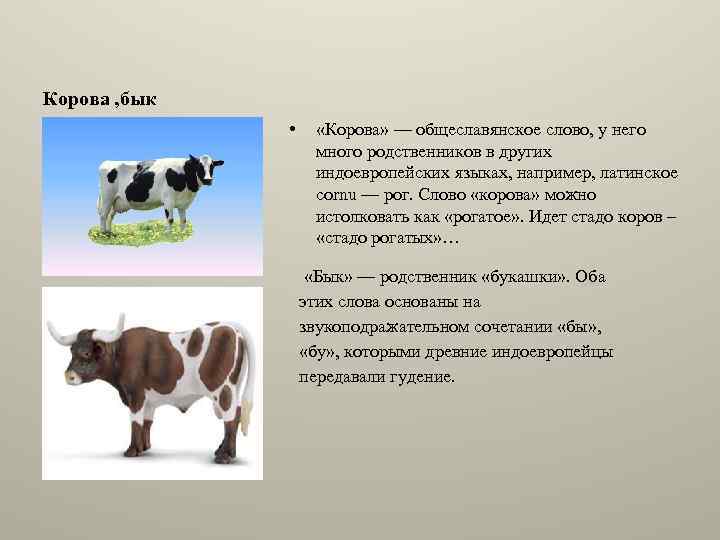 Корова ,бык

• «Корова» — общеславянское слово, у него много родственников в других индоевропейских языках, например, латинское cornu — рог. Слово «корова» можно истолковать как «рогатое». Идет стадо коров – «стадо рогатых»…

«Бык» — родственник «букашки». Оба этих слова основаны на звукоподражательном сочетании «бы», «бу», которыми древние индоевропейцы передавали гудение.